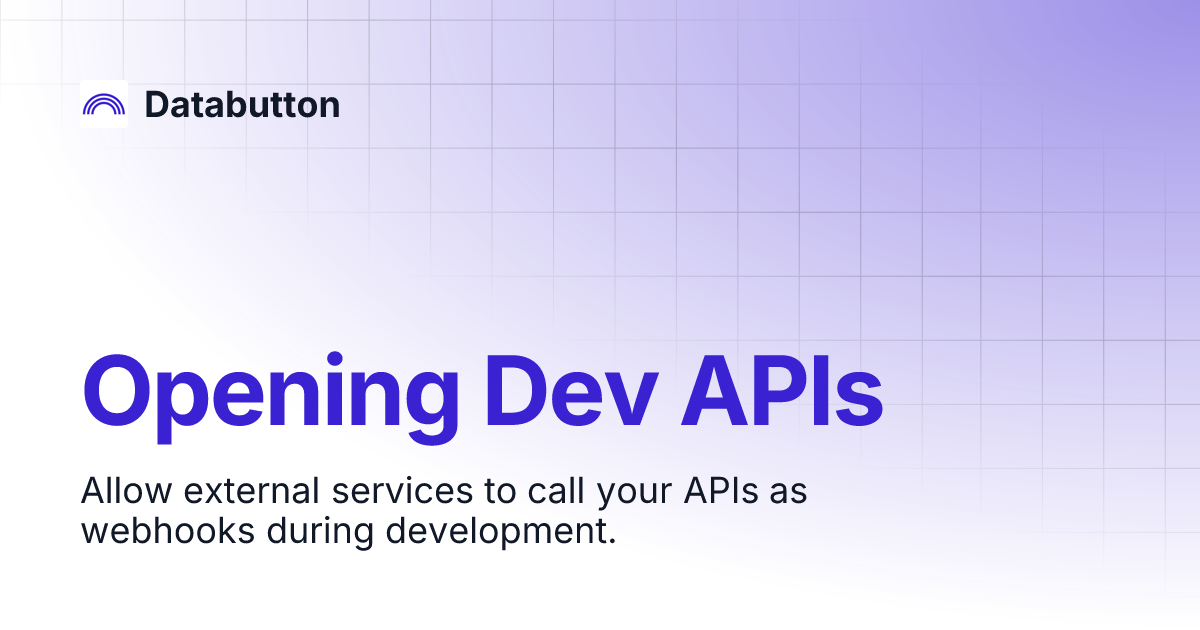 Databutton

Opening Dev APIs

Allow external services to call your APIs as webhooks during development.